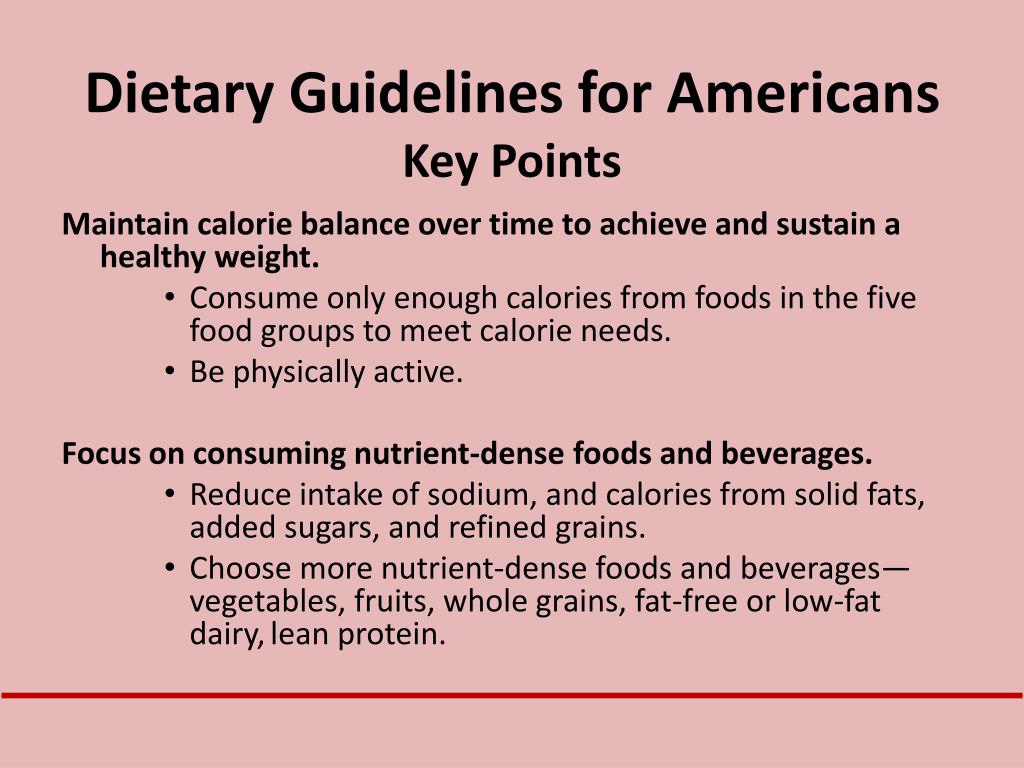 Dietary Guidelines for Americans
Key Points

Maintain calorie balance over time to achieve and sustain a healthy weight.

• Consume only enough calories from foods in the five food groups to meet calorie needs.
• Be physically active.

Focus on consuming nutrient-dense foods and beverages.

• Reduce intake of sodium, and calories from solid fats, added sugars, and refined grains.
• Choose more nutrient-dense foods and beverages—vegetables, fruits, whole grains, fat-free or low-fat dairy, lean protein.